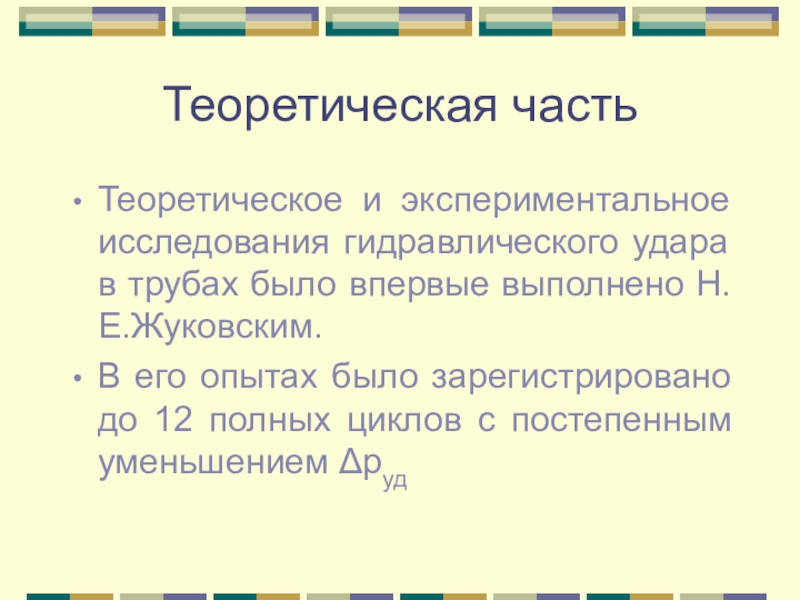 Теоретическая часть

• Теоретическое и экспериментальное исследования гидравлического удара в трубах было впервые выполнено Н. Е.Жуковским.

• В его опытах было зарегистрировано до 12 полных циклов с постепенным уменьшением $\Delta p_{уд}$